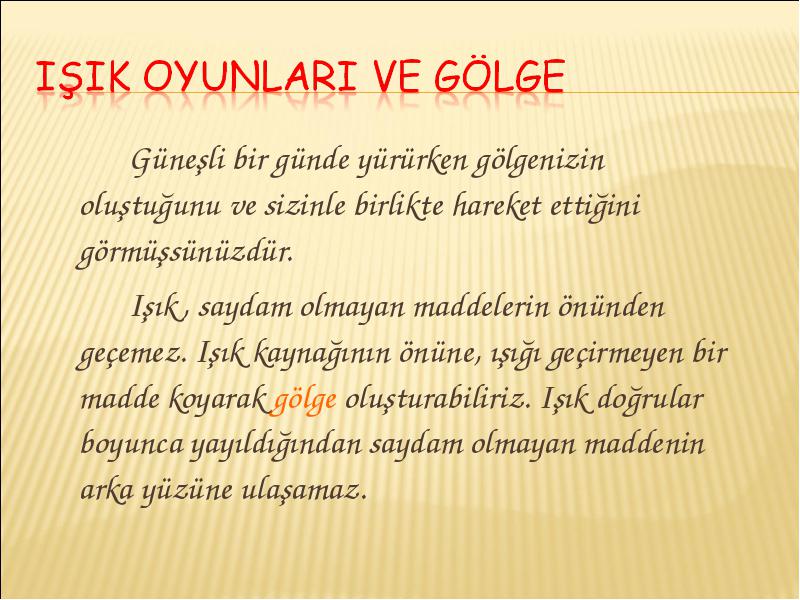 IŞIK OYUNLARI VE GÖLGE

Güneşli bir günde yürürken gölgenizin oluştuğunu ve sizinle birlikte hareket ettiğini görmüşsünüzdür.

Işık , saydam olmayan maddelerin önünden geçemez. Işık kaynağının önüne, ışığı geçirmeyen bir madde koyarak gölge oluşturabiliriz. Işık doğrular boyunca yayıldığından saydam olmayan maddenin arka yüzüne ulaşamaz.